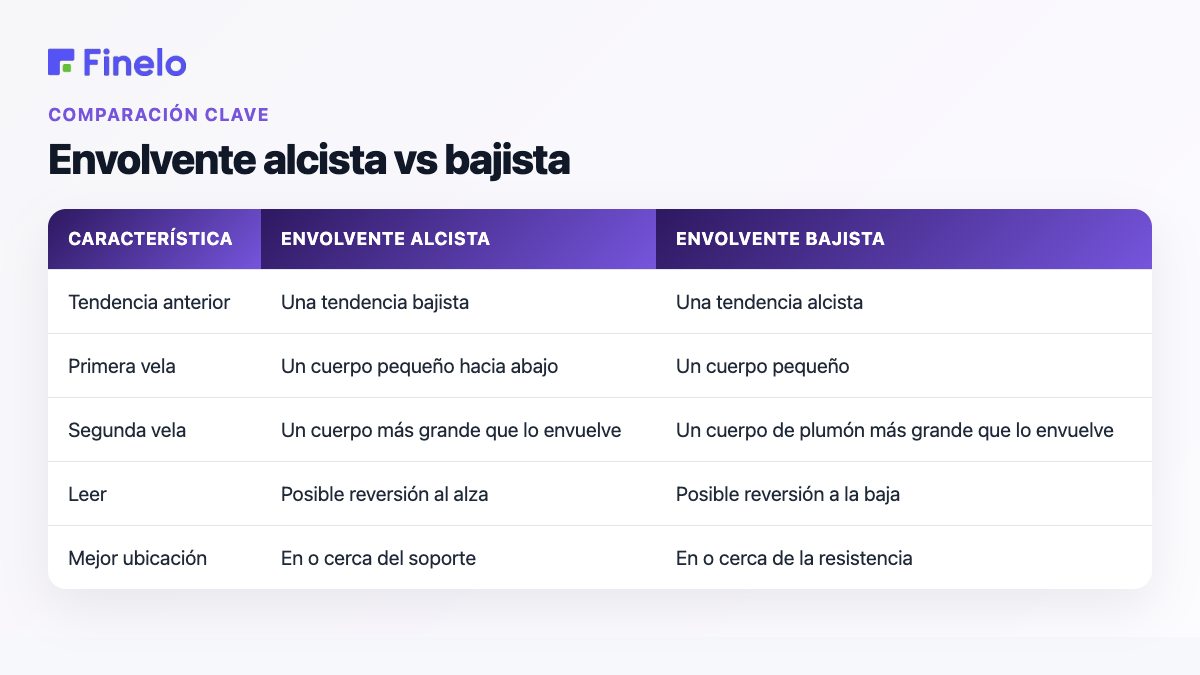 Finelo

COMPARACIÓN CLAVE

Envolvente alcista vs bajista

| CARACTERÍSTICA | ENVOLVENTE ALCISTA | ENVOLVENTE BAJISTA |
|---|---|---|
| Tendencia anterior | Una tendencia bajista | Una tendencia alcista |
| Primera vela | Un cuerpo pequeño hacia abajo | Un cuerpo pequeño |
| Segunda vela | Un cuerpo más grande que lo envuelve | Un cuerpo de plumón más grande que lo envuelve |
| Leer | Posible reversión al alza | Posible reversión a la baja |
| Mejor ubicación | En o cerca del soporte | En o cerca de la resistencia |